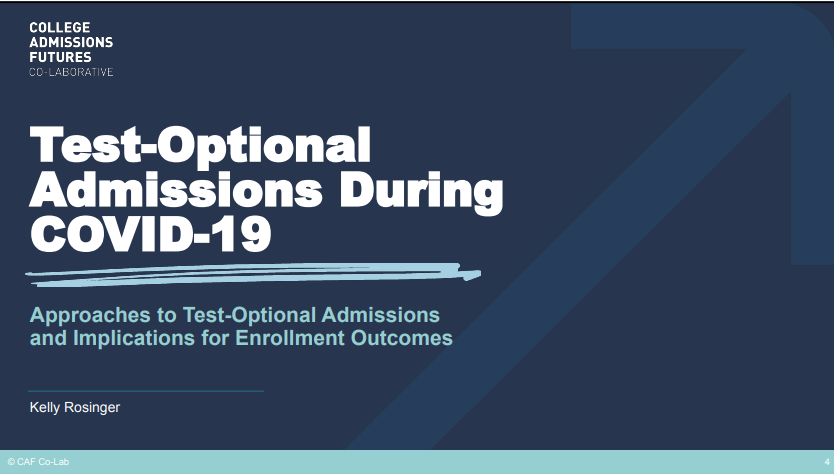 COLLEGE ADMISSIONS FUTURES CO-LABORATIVE

Test-Optional Admissions During COVID-19

Approaches to Test-Optional Admissions and Implications for Enrollment Outcomes

Kelly Rosinger

© CAF Co-Lab

4